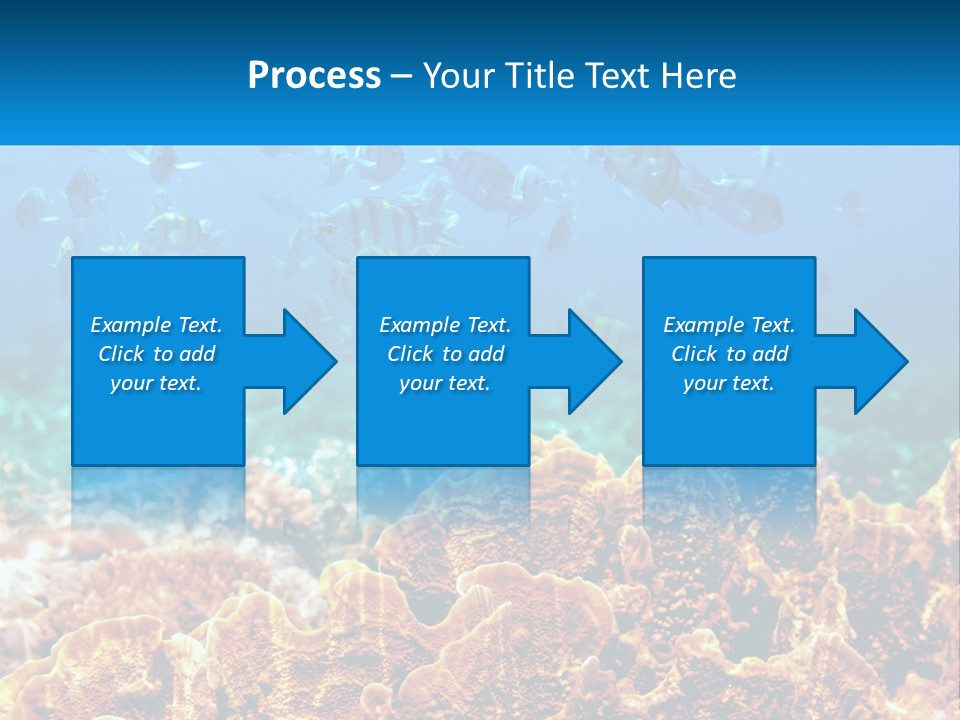 Process – Your Title Text Here

Example Text. Click to add your text.

Example Text. Click to add your text.

Example Text. Click to add your text.